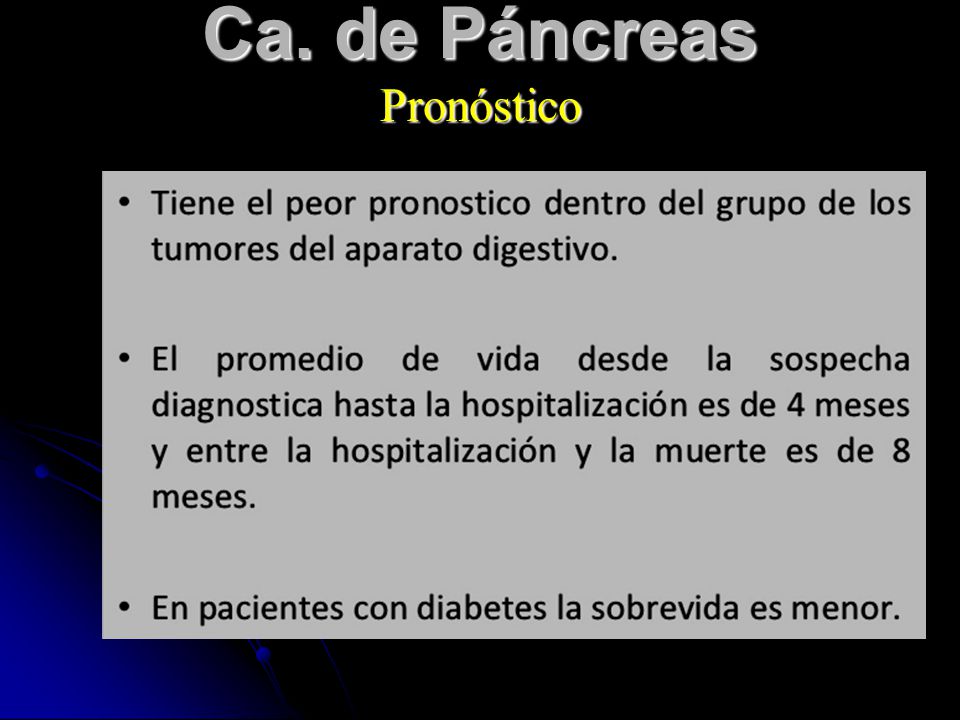 Ca. de Páncreas
Pronóstico

• Tiene el peor pronostico dentro del grupo de los tumores del aparato digestivo.

• El promedio de vida desde la sospecha diagnostica hasta la hospitalización es de 4 meses y entre la hospitalización y la muerte es de 8 meses.

• En pacientes con diabetes la sobrevida es menor.